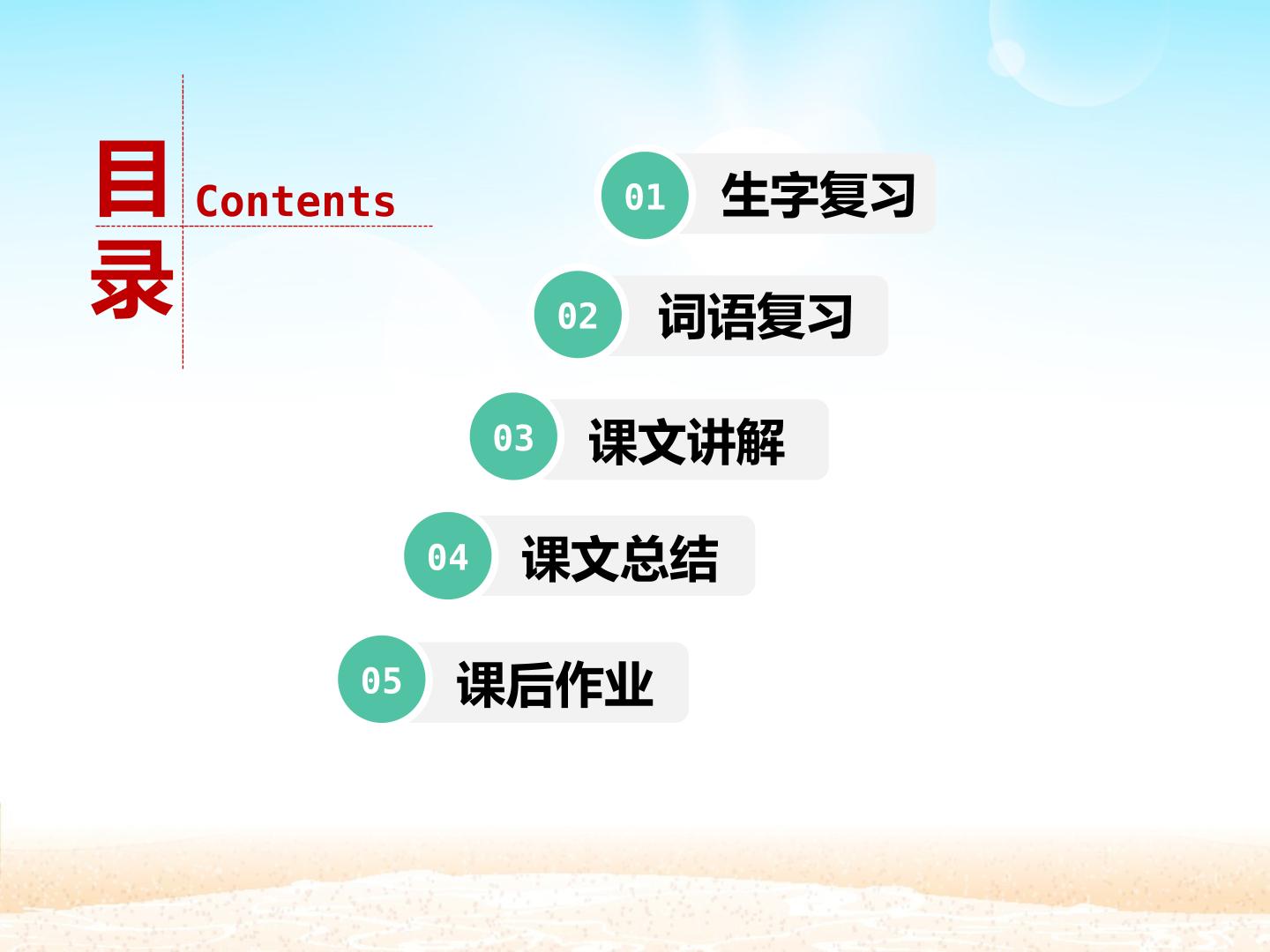 目录 Contents

01 生字复习

02 词语复习

03 课文讲解

04 课文总结

05 课后作业